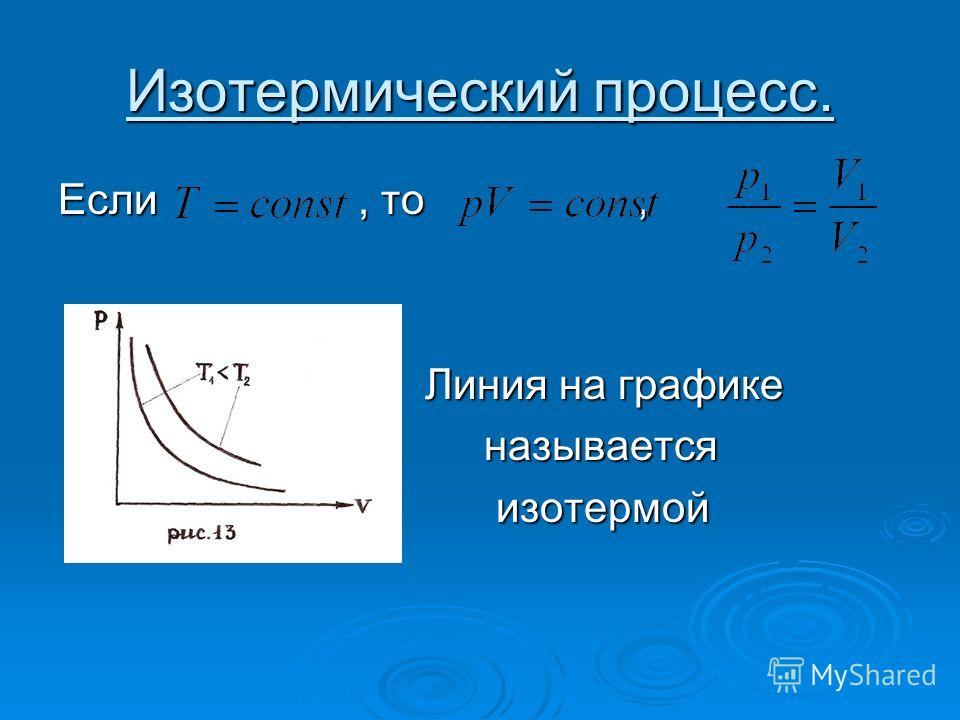 Изотермический процесс.

Если $T = const$ , то $pV = const$ , $\frac{p_1}{p_2} = \frac{V_1}{V_2}$

P
$T_1 < T_2$
V
рис.13

Линия на графике называется изотермой

MyShared